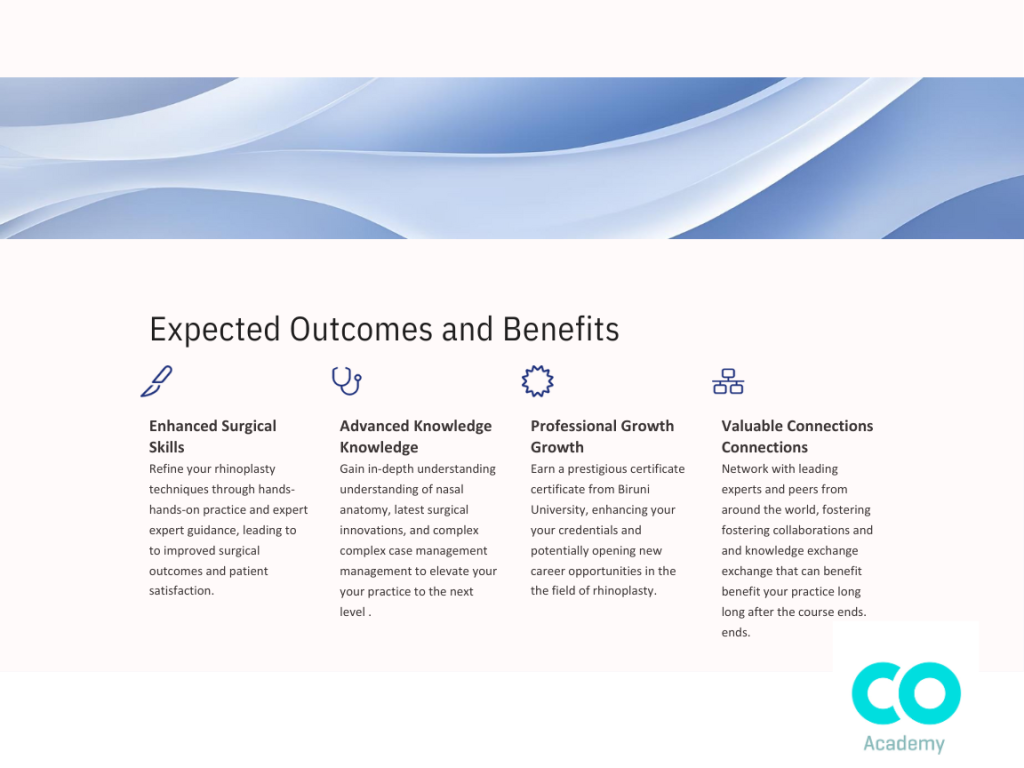 Expected Outcomes and Benefits

Enhanced Surgical Skills

Refine your rhinoplasty techniques through hands-hands-on practice and expert expert guidance, leading to to improved surgical outcomes and patient satisfaction.

Advanced Knowledge Knowledge

Gain in-depth understanding understanding of nasal anatomy, latest surgical innovations, and complex complex case management management to elevate your your practice to the next level .

Professional Growth Growth

Earn a prestigious certificate certificate from Biruni University, enhancing your your credentials and potentially opening new career opportunities in the the field of rhinoplasty.

Valuable Connections Connections

Network with leading experts and peers from around the world, fostering fostering collaborations and and knowledge exchange exchange that can benefit benefit your practice long long after the course ends. ends.

CO
Academy